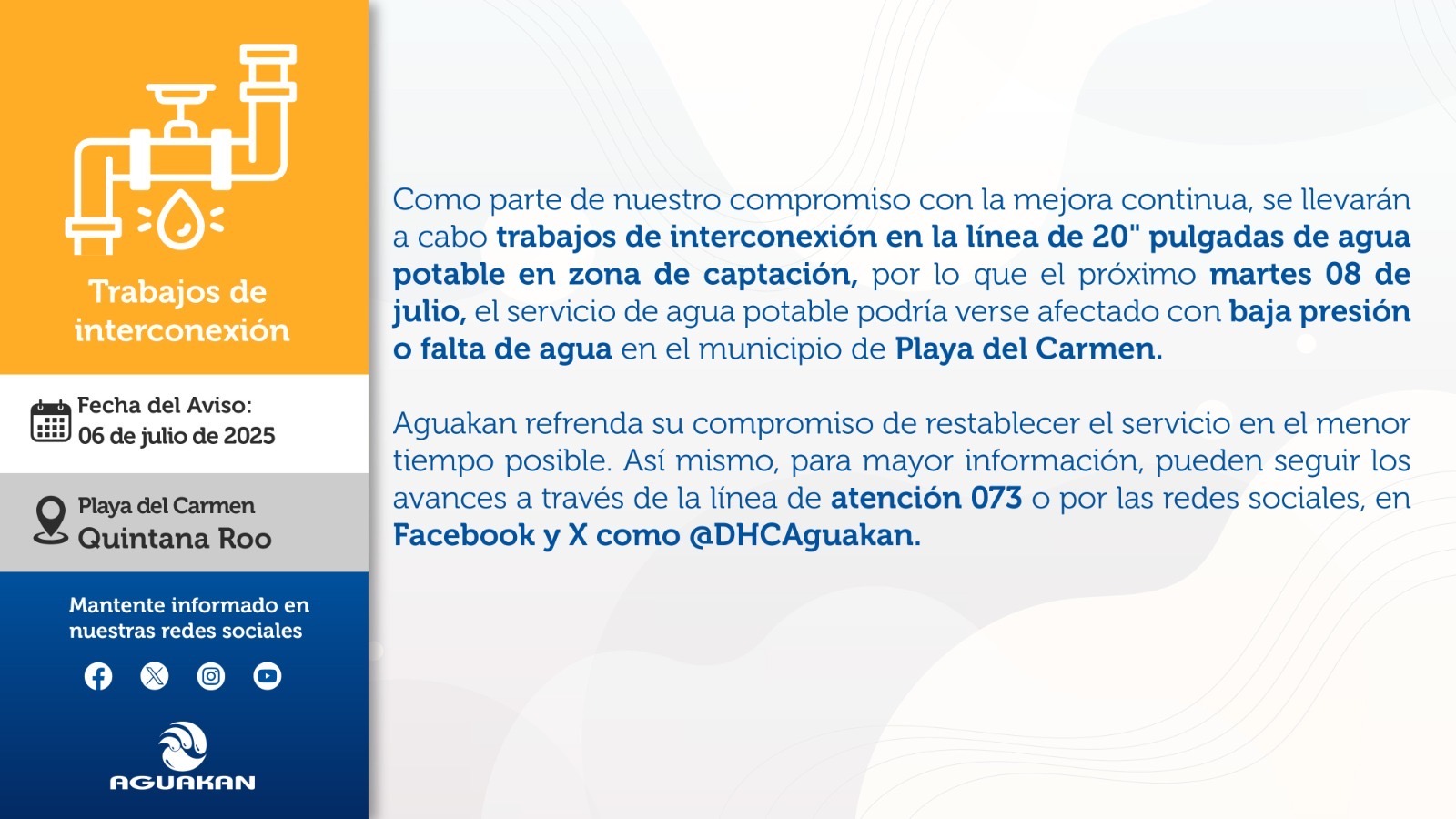 Trabajos de interconexión

Fecha del Aviso:
06 de julio de 2025

Playa del Carmen
Quintana Roo

Mantente informado en nuestras redes sociales

AGUAKAN

Como parte de nuestro compromiso con la mejora continua, se llevarán a cabo trabajos de interconexión en la línea de 20" pulgadas de agua potable en zona de captación, por lo que el próximo martes 08 de julio, el servicio de agua potable podría verse afectado con baja presión o falta de agua en el municipio de Playa del Carmen.

Aguakan refrenda su compromiso de restablecer el servicio en el menor tiempo posible. Así mismo, para mayor información, pueden seguir los avances a través de la línea de atención 073 o por las redes sociales, en Facebook y X como @DHCAguakan.